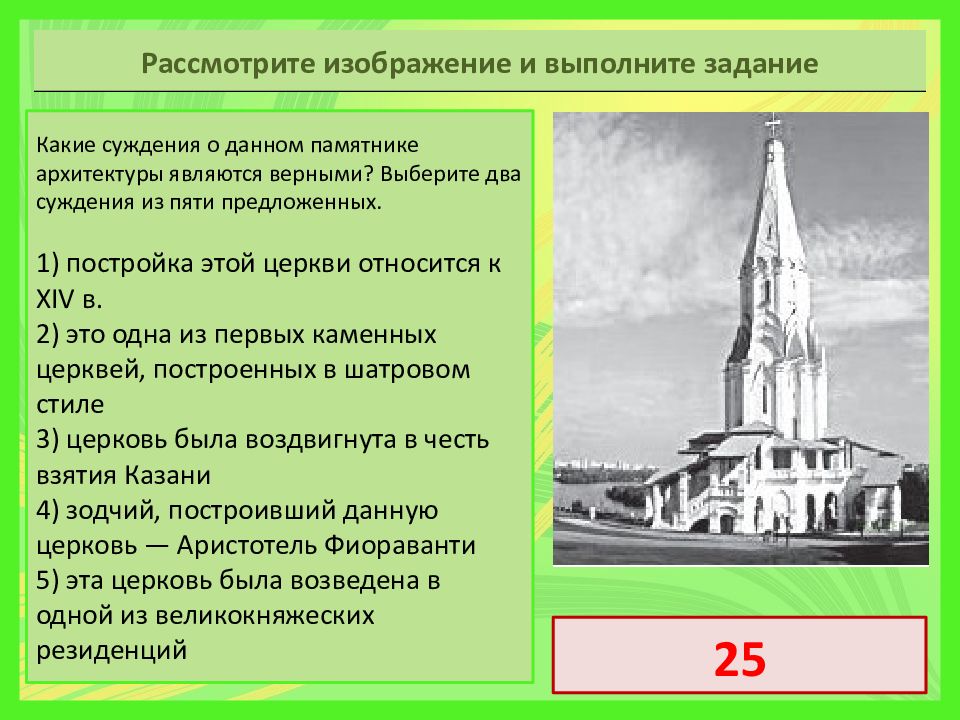 Рассмотрите изображение и выполните задание

Какие суждения о данном памятнике архитектуры являются верными? Выберите два суждения из пяти предложенных.

1) постройка этой церкви относится к XIV в.
2) это одна из первых каменных церквей, построенных в шатровом стиле
3) церковь была воздвигнута в честь взятия Казани
4) зодчий, построивший данную церковь — Аристотель Фиораванти
5) эта церковь была возведена в одной из великокняжеских резиденций

25